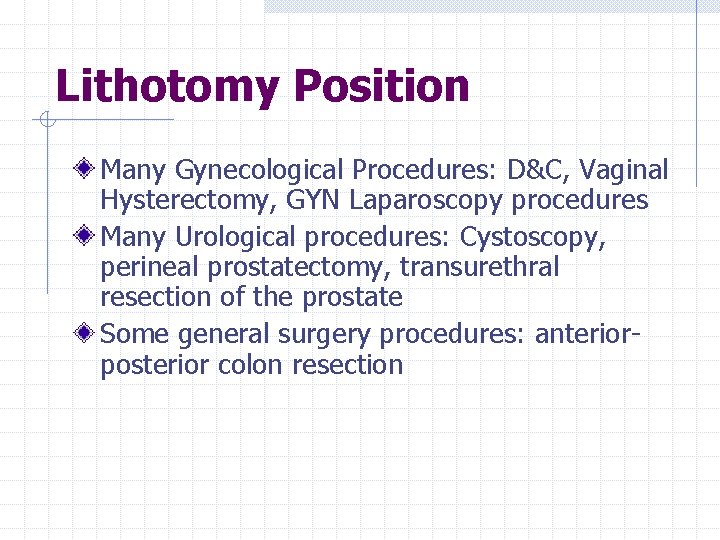 Lithotomy Position

Many Gynecological Procedures: D&C, Vaginal Hysterectomy, GYN Laparoscopy procedures

Many Urological procedures: Cystoscopy, perineal prostatectomy, transurethral resection of the prostate

Some general surgery procedures: anterior-posterior colon resection